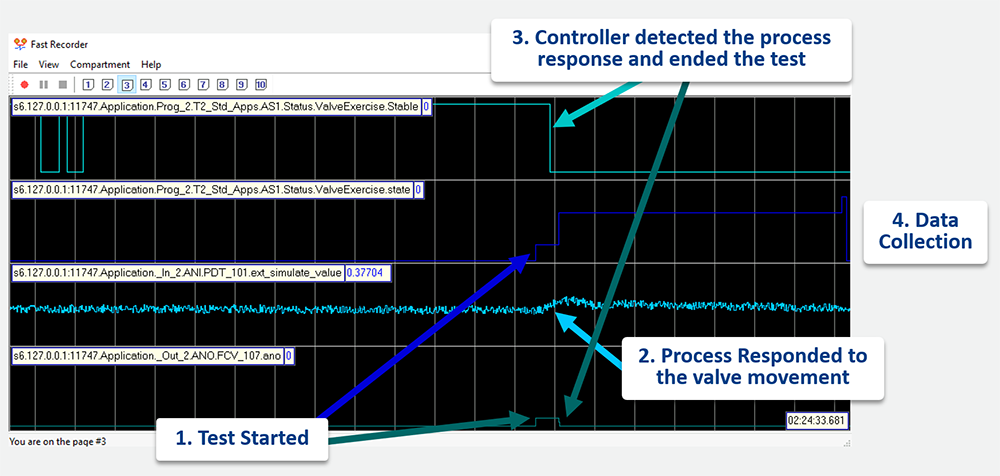 Fast Recorder

File View Compartment Help

1 2 3 4 5 6 7 8 9 10

3. Controller detected the process response and ended the test

s6.127.0.0.1:11747.Application.Prog_2.T2_Std_Apps.AS1.Status.ValveExercise.Stable 0

s6.127.0.0.1:11747.Application.Prog_2.T2_Std_Apps.AS1.Status.ValveExercise.state 0

4. Data Collection

s6.127.0.0.1:11747.Application._In_2.ANI.PDT_101.ext_simulate_value 0.37704

s6.127.0.0.1:11747.Application._Out_2.ANO.FCV_107.ano 0

2. Process Responded to the valve movement

1. Test Started

02:24:33.681

You are on the page #3